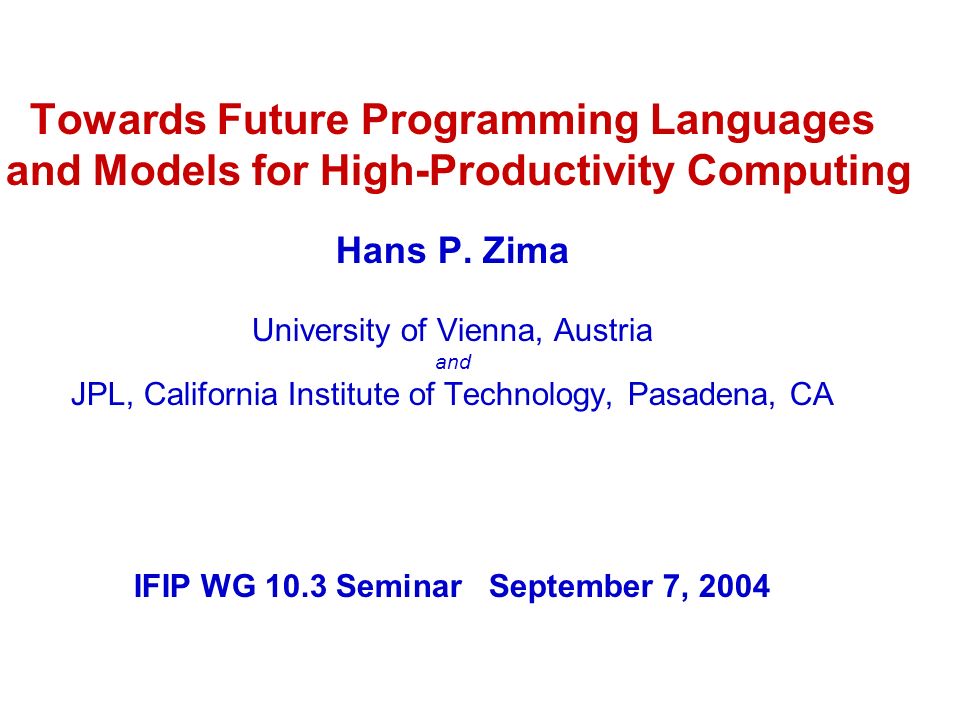 Towards Future Programming Languages and Models for High-Productivity Computing

Hans P. Zima

University of Vienna, Austria
and
JPL, California Institute of Technology, Pasadena, CA

IFIP WG 10.3 Seminar September 7, 2004